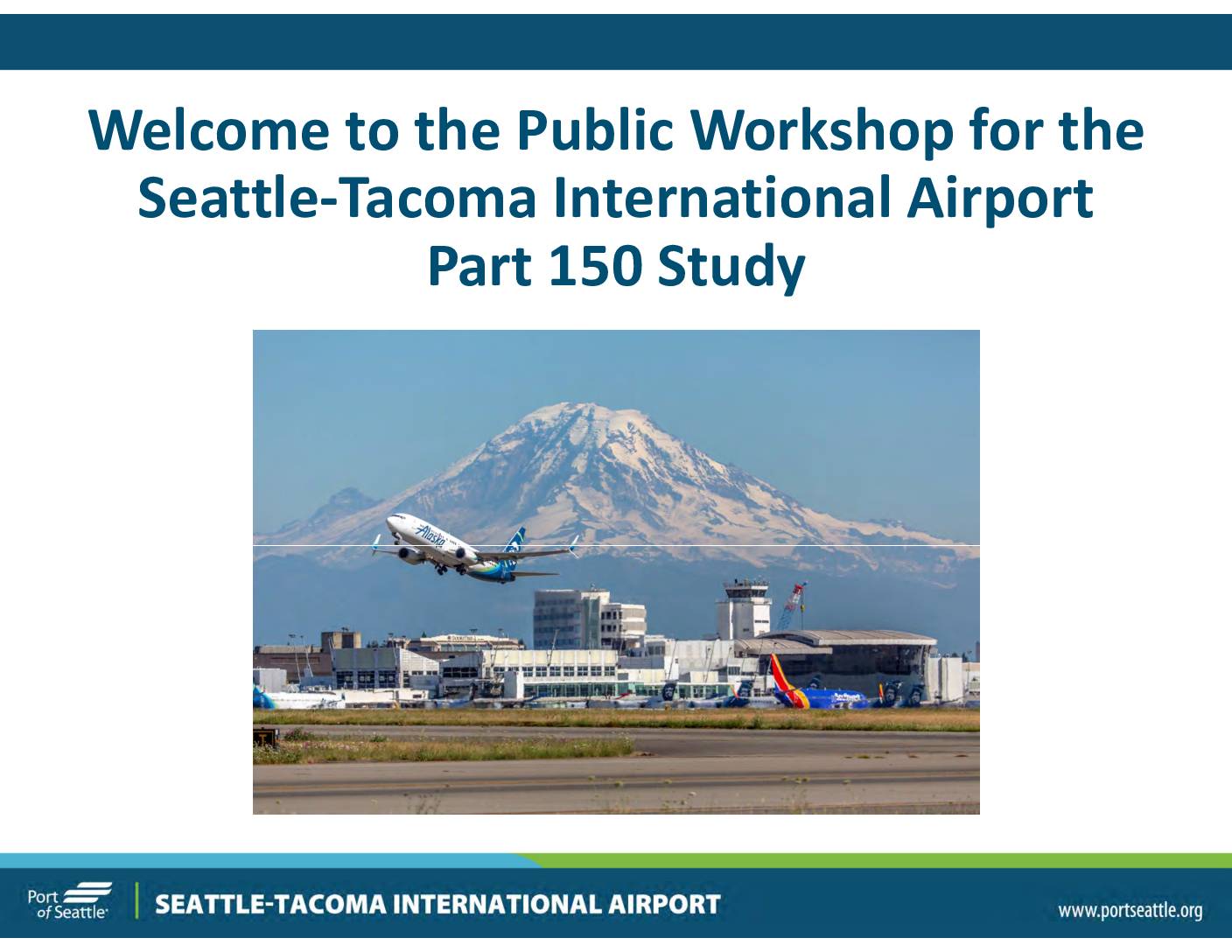 Welcome to the Public Workshop for the Seattle-Tacoma International Airport Part 150 Study

Alaska

Port of Seattle

SEATTLE-TACOMA INTERNATIONAL AIRPORT

www.portseattle.org